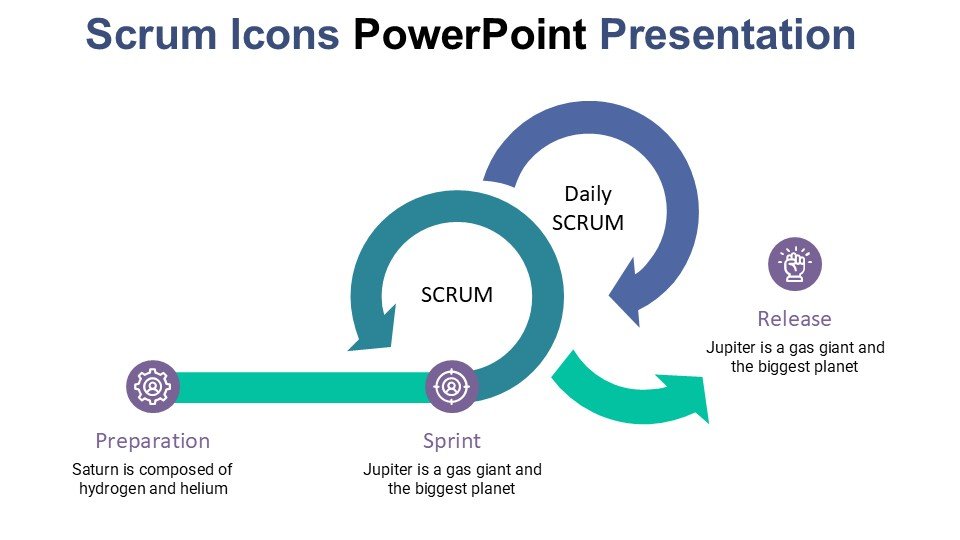 Scrum Icons PowerPoint Presentation

Daily SCRUM

SCRUM

Release

Jupiter is a gas giant and the biggest planet

Preparation

Saturn is composed of hydrogen and helium

Sprint

Jupiter is a gas giant and the biggest planet